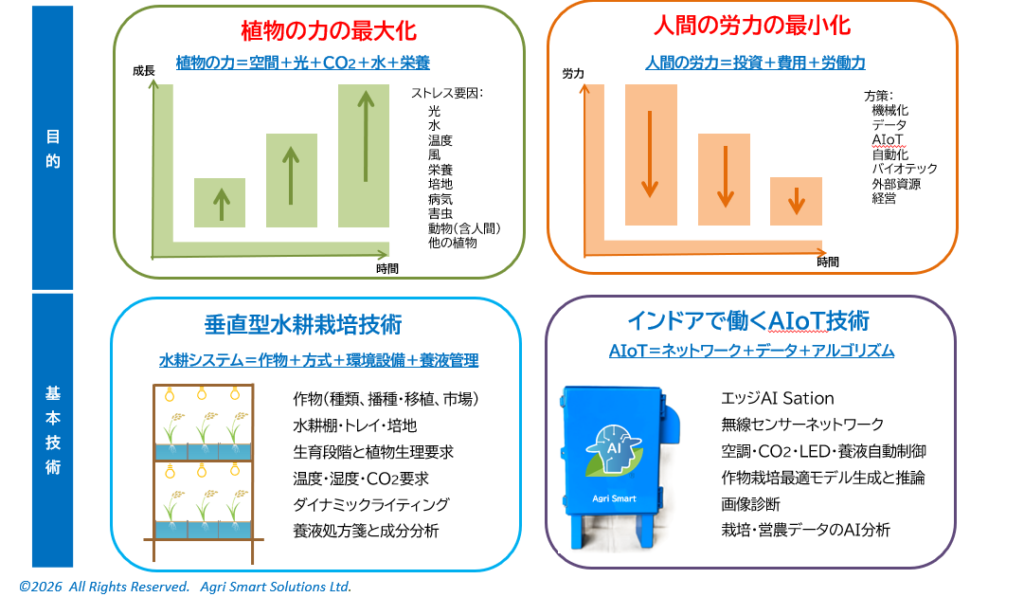 目的

植物の力の最大化

植物の力＝空間＋光＋$CO_2$＋水＋栄養

成長

時間

ストレス要因：
光
水
温度
風
栄養
培地
病気
害虫
動物（含人間）
他の植物

人間の労力の最小化

人間の労力＝投資＋費用＋労働力

労力

時間

方策：
機械化
データ
AIoT
自動化
バイオテック
外部資源
経営

基本技術

垂直型水耕栽培技術

水耕システム＝作物＋方式＋環境設備＋養液管理

作物（種類、播種・移植、市場）
水耕棚・トレイ・培地
生育段階と植物生理要求
温度・湿度・$CO_2$要求
ダイナミックライティング
養液処方箋と成分分析

インドアで働くAIoT技術

AIoT＝ネットワーク＋データ＋アルゴリズム

AI
Agri Smart

エッジAI Sation
無線センサーネットワーク
空調・$CO_2$・LED・養液自動制御
作物栽培最適モデル生成と推論
画像診断
栽培・営農データのAI分析

©2026 All Rights Reserved. Agri Smart Solutions Ltd.